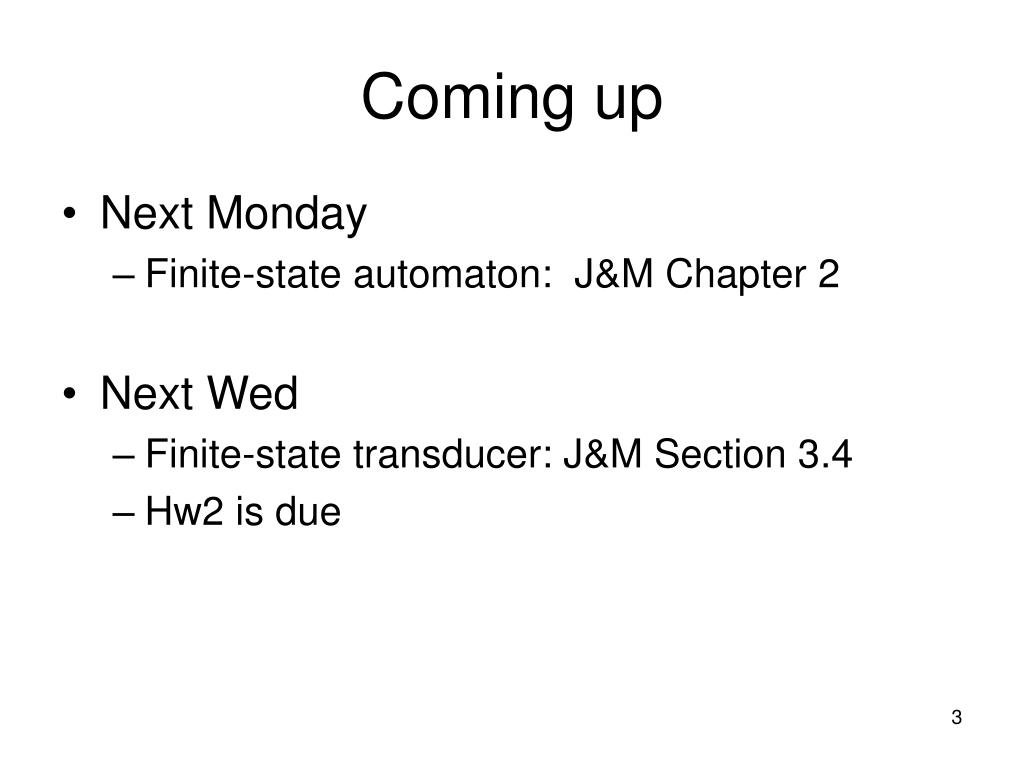 Coming up

• Next Monday
 – Finite-state automaton: J&M Chapter 2

• Next Wed
 – Finite-state transducer: J&M Section 3.4
 – Hw2 is due

3